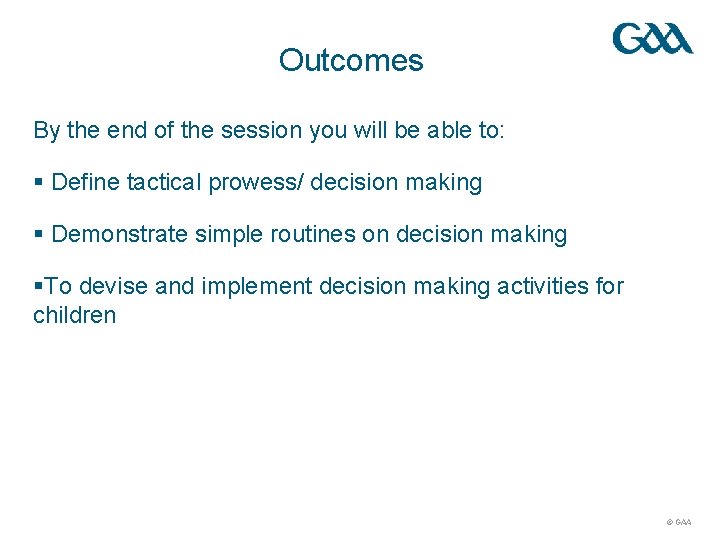 GAA

Outcomes

By the end of the session you will be able to:

▪ Define tactical prowess/ decision making

▪ Demonstrate simple routines on decision making

▪To devise and implement decision making activities for children

© GAA